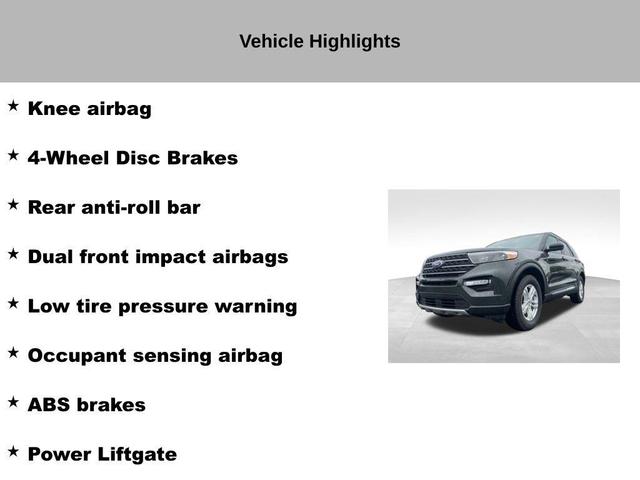 Vehicle Highlights

★ Knee airbag

★ 4-Wheel Disc Brakes

★ Rear anti-roll bar

★ Dual front impact airbags

★ Low tire pressure warning

★ Occupant sensing airbag

★ ABS brakes

★ Power Liftgate